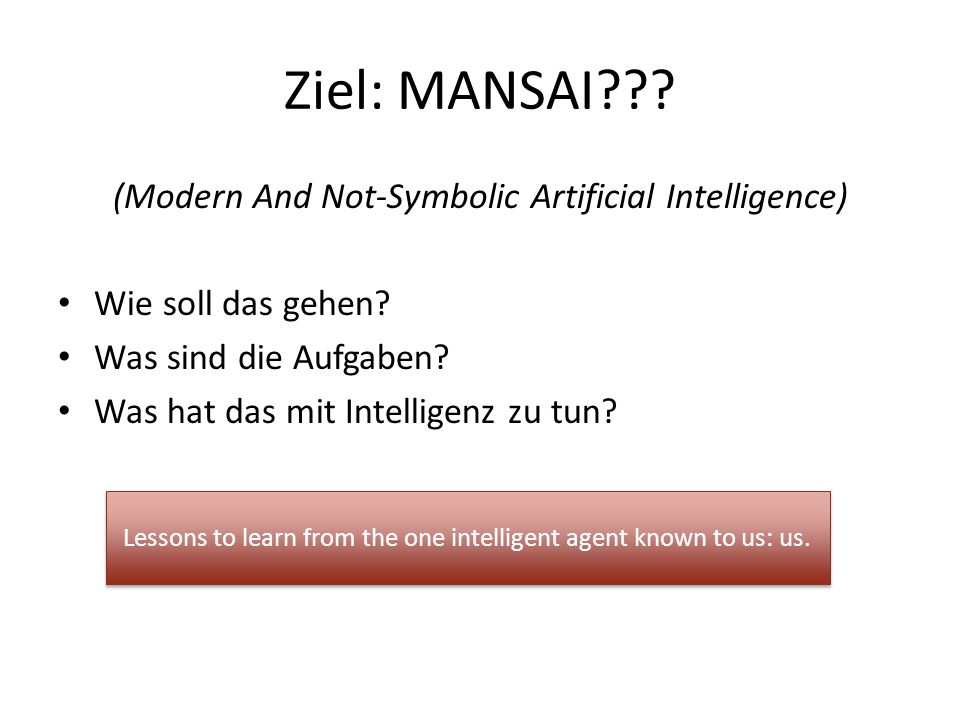 Ziel: MANSAI???

(Modern And Not-Symbolic Artificial Intelligence)

• Wie soll das gehen?
• Was sind die Aufgaben?
• Was hat das mit Intelligenz zu tun?

Lessons to learn from the one intelligent agent known to us: us.